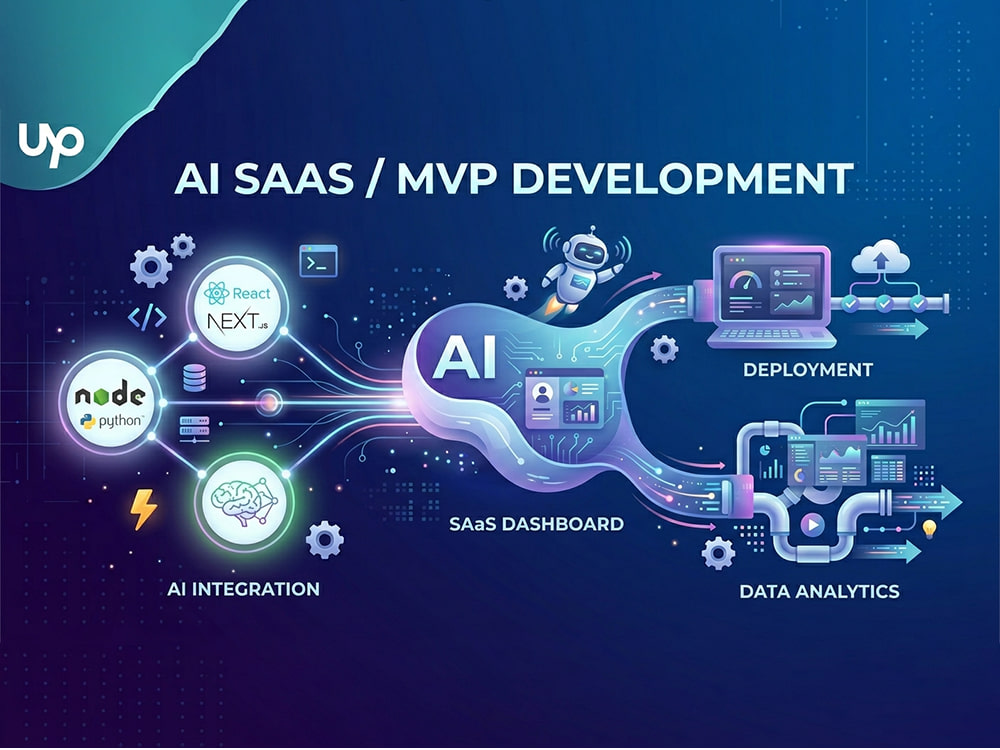 up

AI SAAS / MVP DEVELOPMENT

React

NEXT.JS

node

python

AI INTEGRATION

AI

SAaS DASHBOARD

DEPLOYMENT

DATA ANALYTICS